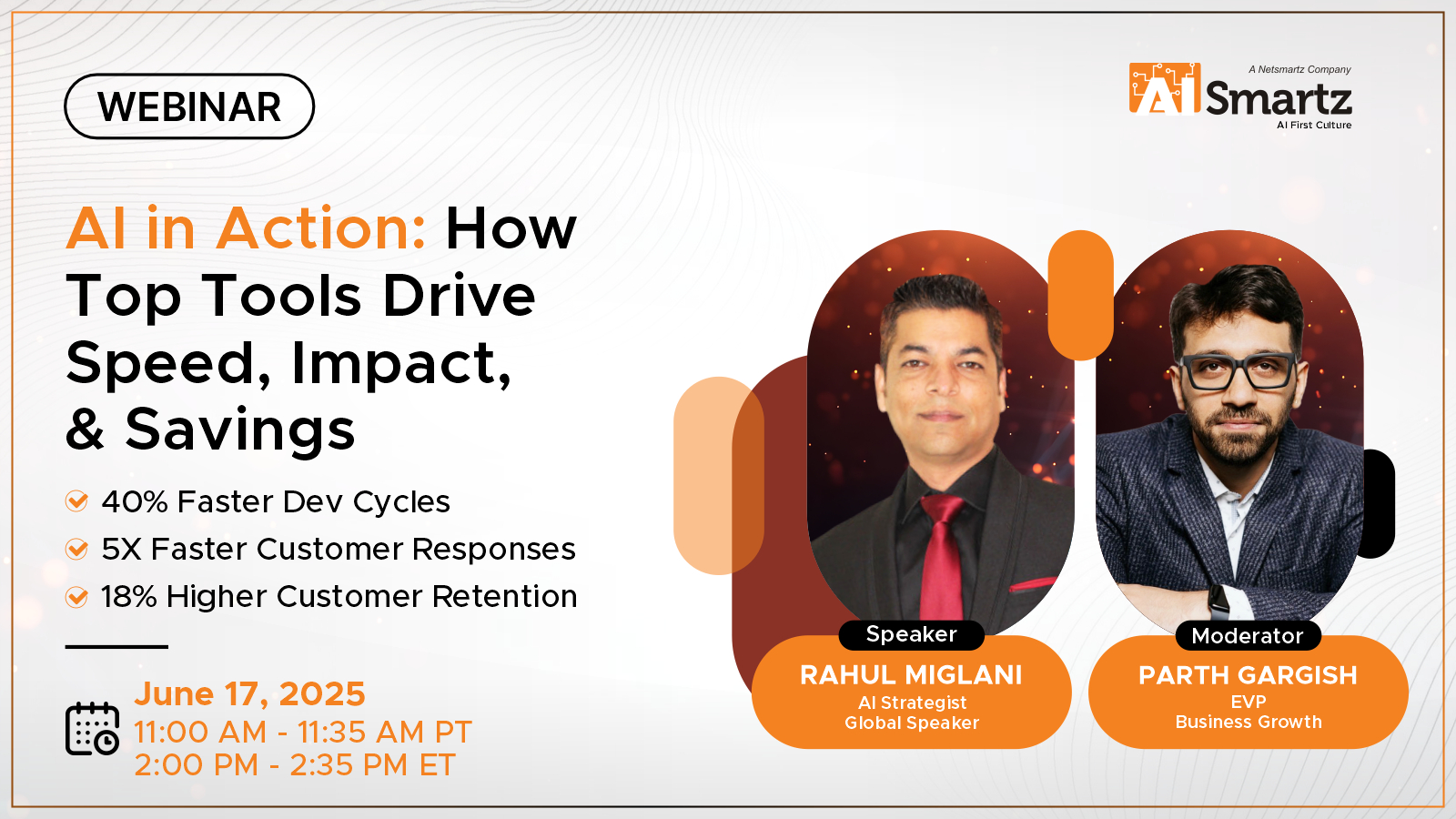 WEBINAR

A Netsmartz Company
AI Smartz
AI First Culture

AI in Action: How Top Tools Drive Speed, Impact, & Savings

40% Faster Dev Cycles
5X Faster Customer Responses
18% Higher Customer Retention

June 17, 2025
11:00 AM - 11:35 AM PT
2:00 PM - 2:35 PM ET

Speaker
RAHUL MIGLANI
AI Strategist
Global Speaker

Moderator
PARTH GARGISH
EVP
Business Growth